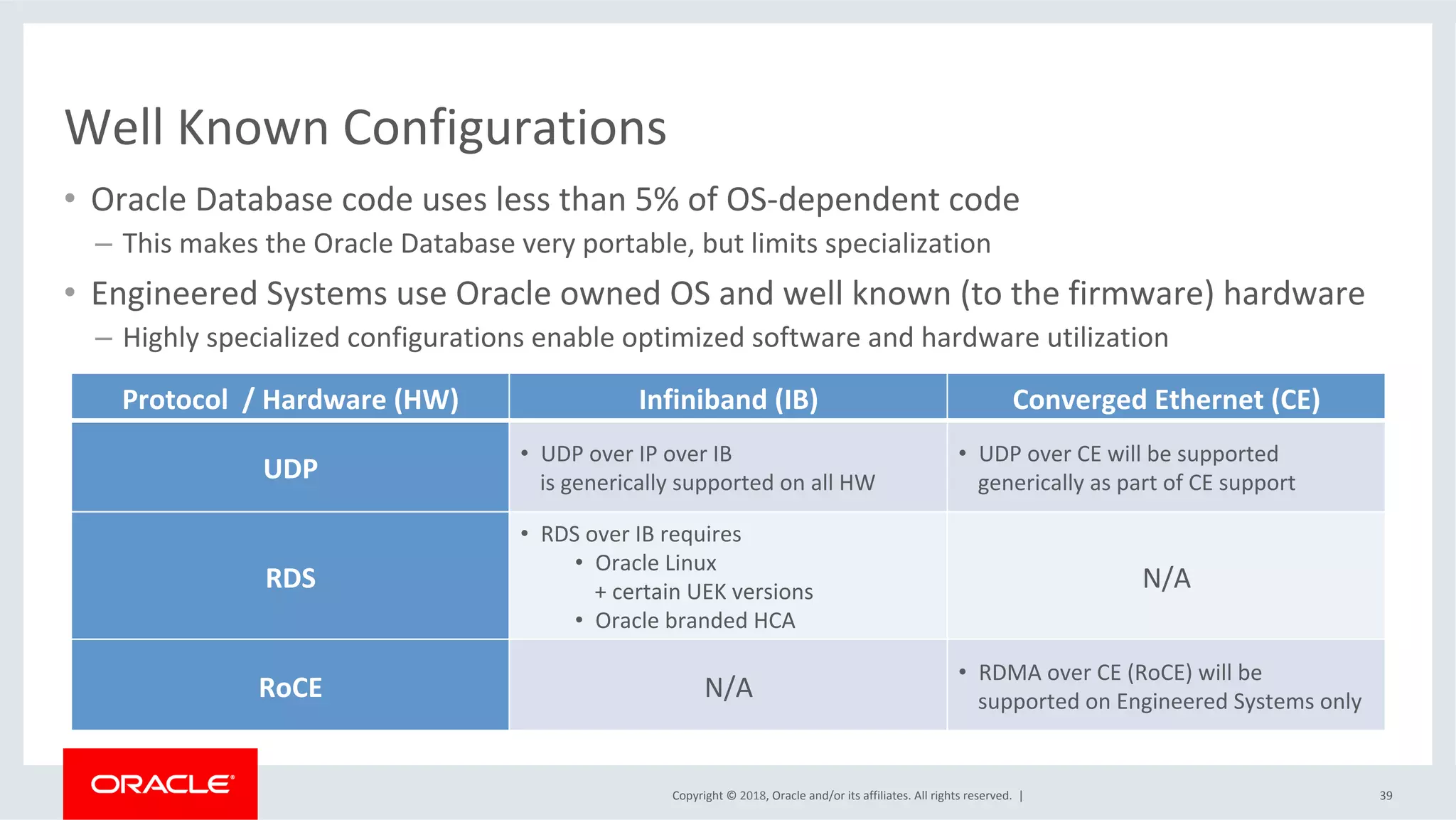 Well Known Configurations

• Oracle Database code uses less than 5% of OS-dependent code
– This makes the Oracle Database very portable, but limits specialization

• Engineered Systems use Oracle owned OS and well known (to the firmware) hardware
– Highly specialized configurations enable optimized software and hardware utilization

| Protocol / Hardware (HW) | Infiniband (IB) | Converged Ethernet (CE) |
|---|---|---|
| UDP | • UDP over IP over IB is generically supported on all HW | • UDP over CE will be supported generically as part of CE support |
| RDS | • RDS over IB requires • Oracle Linux + certain UEK versions • Oracle branded HCA | N/A |
| RoCE | N/A | • RDMA over CE (RoCE) will be supported on Engineered Systems only |

ORACLE

Copyright © 2018, Oracle and/or its affiliates. All rights reserved. |

39